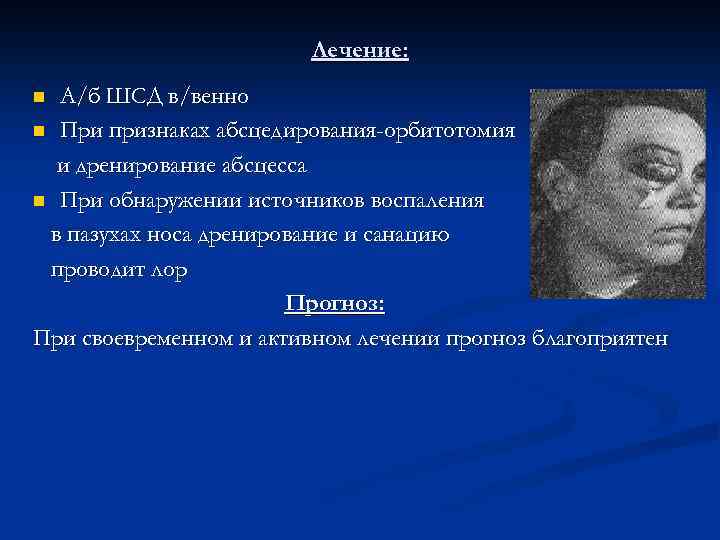 Лечение:

А/б ШСД в/венно

При признаках абсцедирования-орбитотомия и дренирование абсцесса

При обнаружении источников воспаления в пазухах носа дренирование и санацию проводит лор

Прогноз:

При своевременном и активном лечении прогноз благоприятен